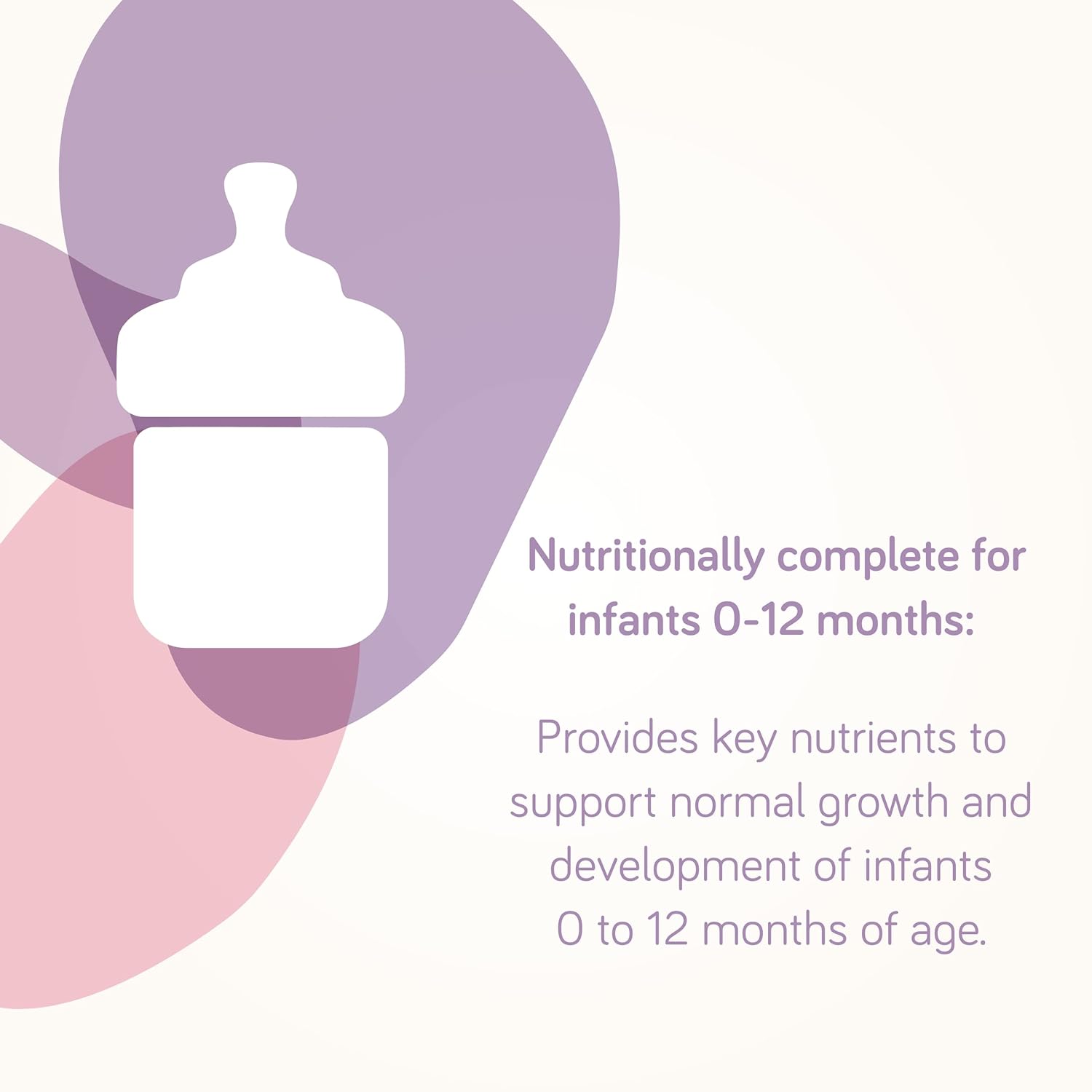 Nutritionally complete for infants 0-12 months:

Provides key nutrients to support normal growth and development of infants 0 to 12 months of age.